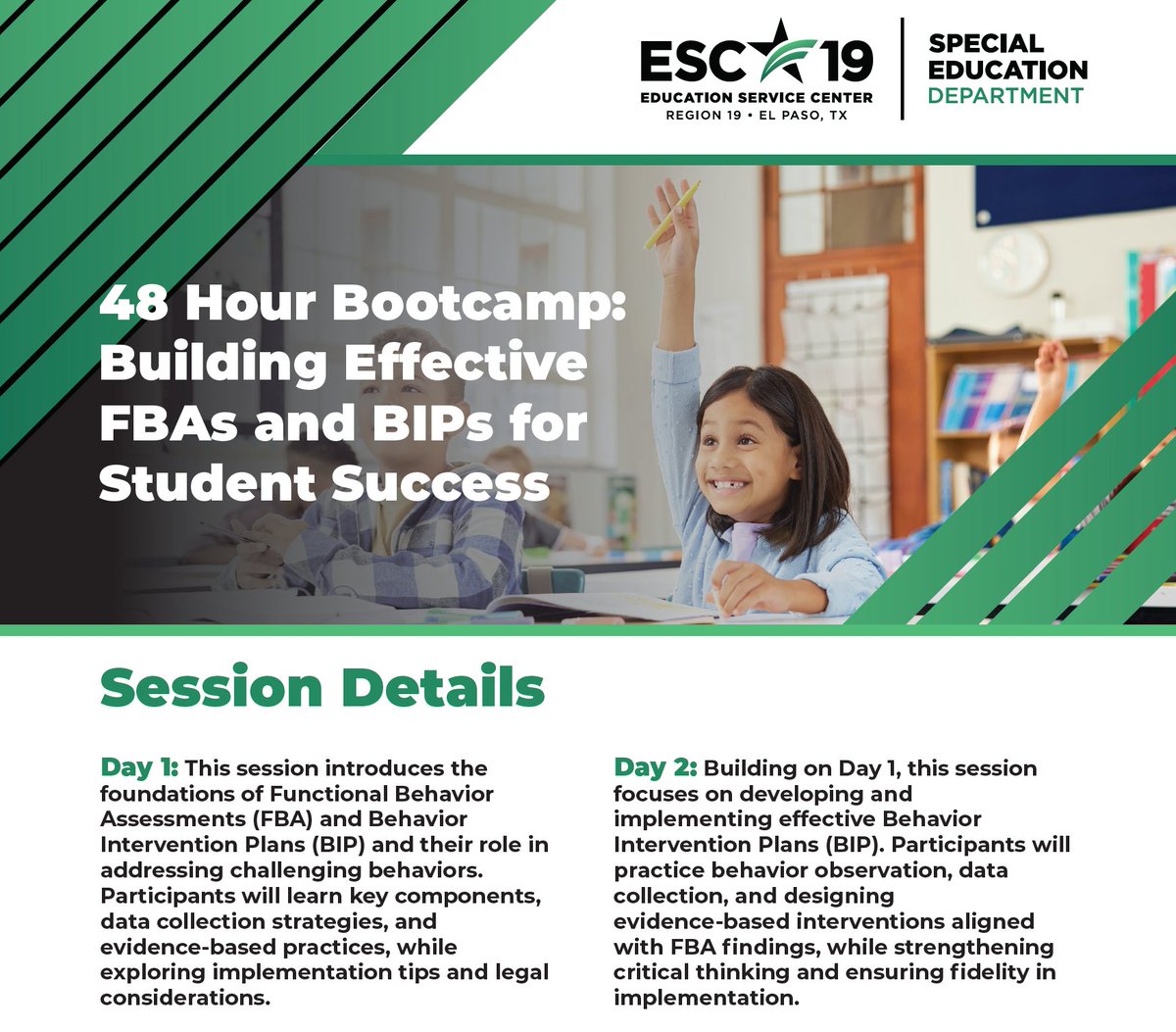 ESC 19
EDUCATION SERVICE CENTER
REGION 19 • EL PASO, TX

SPECIAL EDUCATION DEPARTMENT

48 Hour Bootcamp: Building Effective FBAs and BIPs for Student Success

Session Details

Day 1: This session introduces the foundations of Functional Behavior Assessments (FBA) and Behavior Intervention Plans (BIP) and their role in addressing challenging behaviors. Participants will learn key components, data collection strategies, and evidence-based practices, while exploring implementation tips and legal considerations.

Day 2: Building on Day 1, this session focuses on developing and implementing effective Behavior Intervention Plans (BIP). Participants will practice behavior observation, data collection, and designing evidence-based interventions aligned with FBA findings, while strengthening critical thinking and ensuring fidelity in implementation.